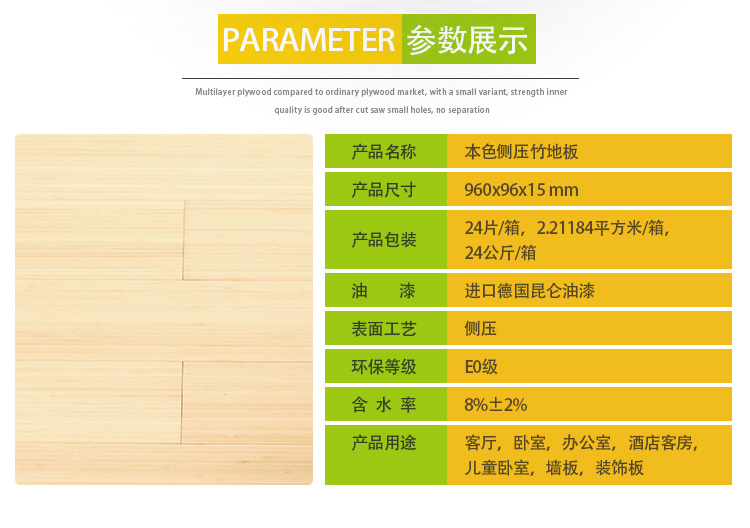 PARAMETER 参数展示

Multilayer plywood compared to ordinary plywood market, with a small variant, strength inner quality is good after cut saw small holes, no separation

| 产品名称 | 本色侧压竹地板 |
|---|---|
| 产品尺寸 | 960x96x15 mm |
| 产品包装 | 24片/箱，2.21184平方米/箱，24公斤/箱 |
| 油　漆 | 进口德国昆仑油漆 |
| 表面工艺 | 侧压 |
| 环保等级 | E0级 |
| 含 水 率 | 8%±2% |
| 产品用途 | 客厅，卧室，办公室，酒店客房，儿童卧室，墙板，装饰板 |